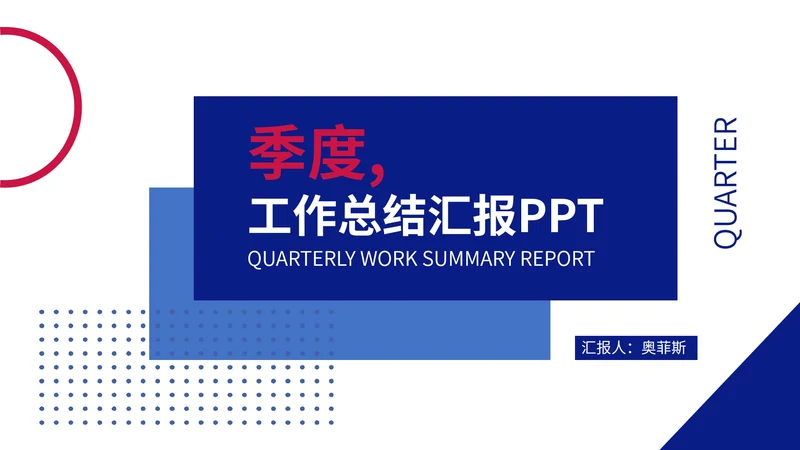 季度,

工作总结汇报PPT

QUARTERLY WORK SUMMARY REPORT

QUARTER

汇报人：奥菲斯